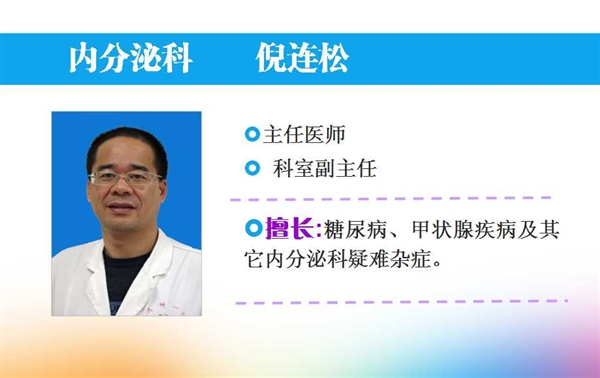 内分泌科　　倪连松

主任医师

科室副主任

擅长:糖尿病、甲状腺疾病及其它内分泌科疑难杂症。